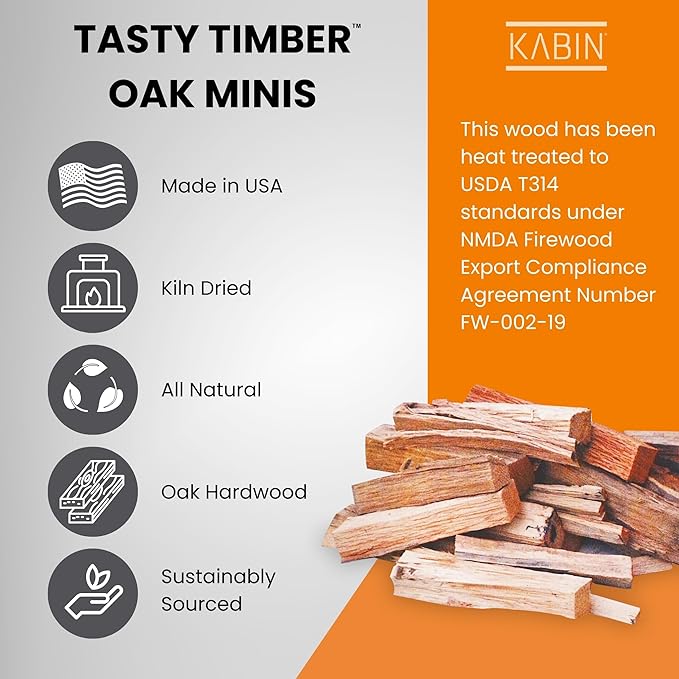 TASTY TIMBER™
OAK MINIS

Made in USA

Kiln Dried

All Natural

Oak Hardwood

Sustainably Sourced

KABIN

This wood has been heat treated to USDA T314 standards under NMDA Firewood Export Compliance Agreement Number FW-002-19